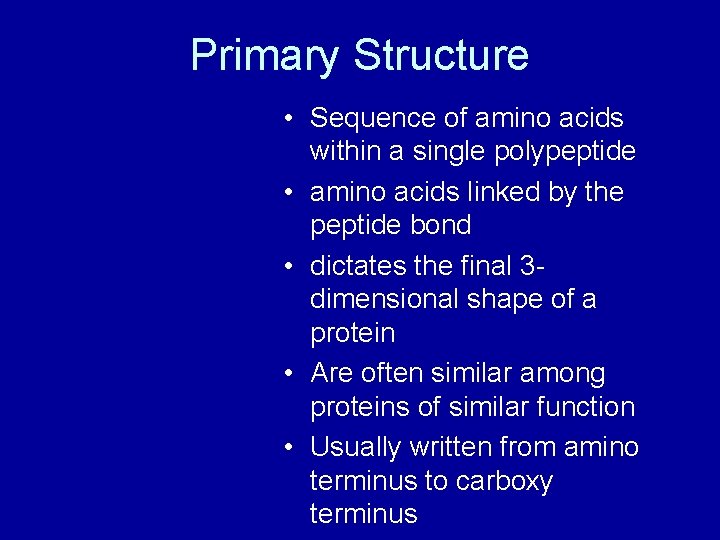 Primary Structure

• Sequence of amino acids within a single polypeptide
• amino acids linked by the peptide bond
• dictates the final 3-dimensional shape of a protein
• Are often similar among proteins of similar function
• Usually written from amino terminus to carboxy terminus